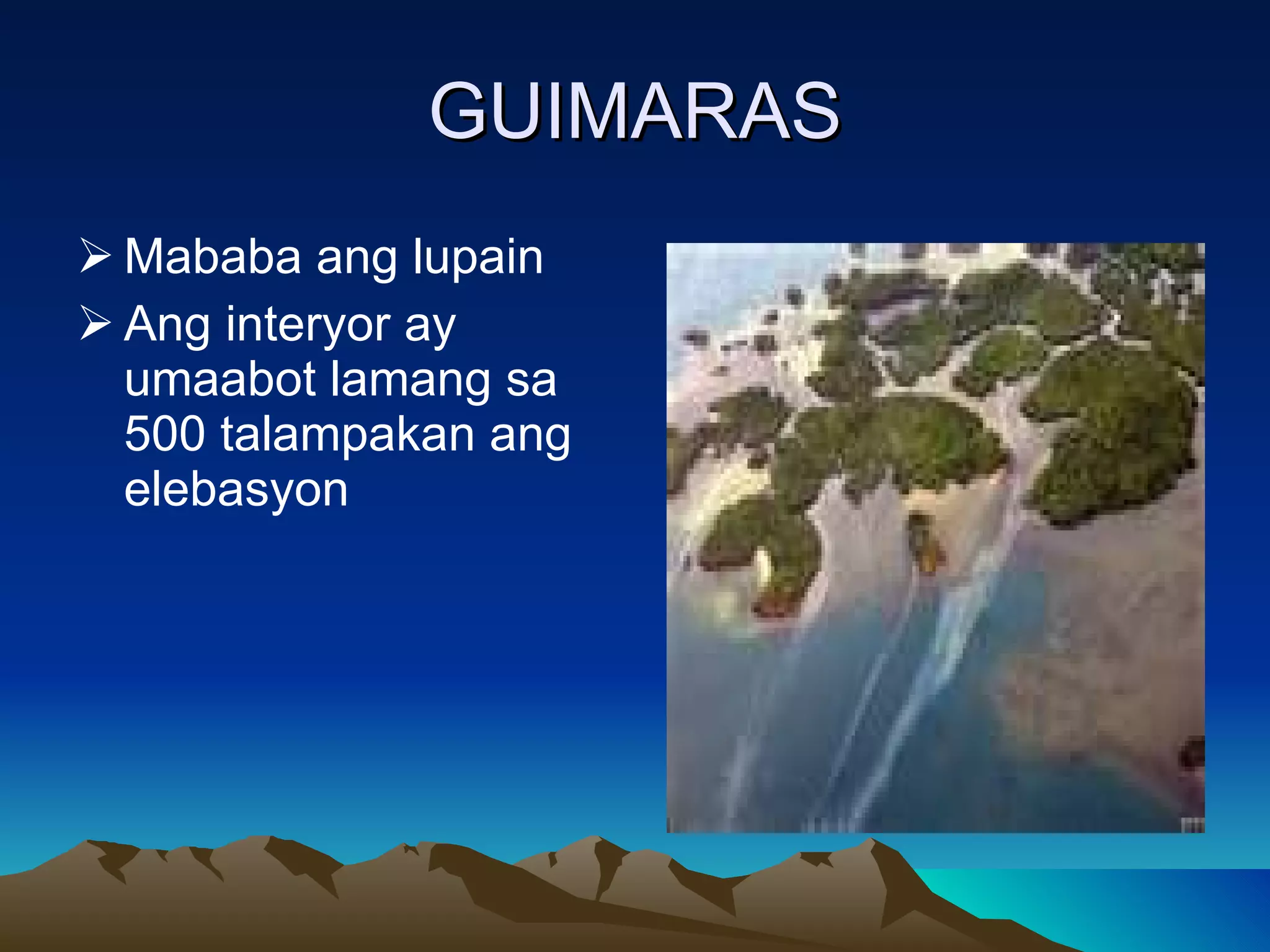 GUIMARAS

➢ Mababa ang lupain
➢ Ang interyor ay umaabot lamang sa 500 talampakan ang elebasyon